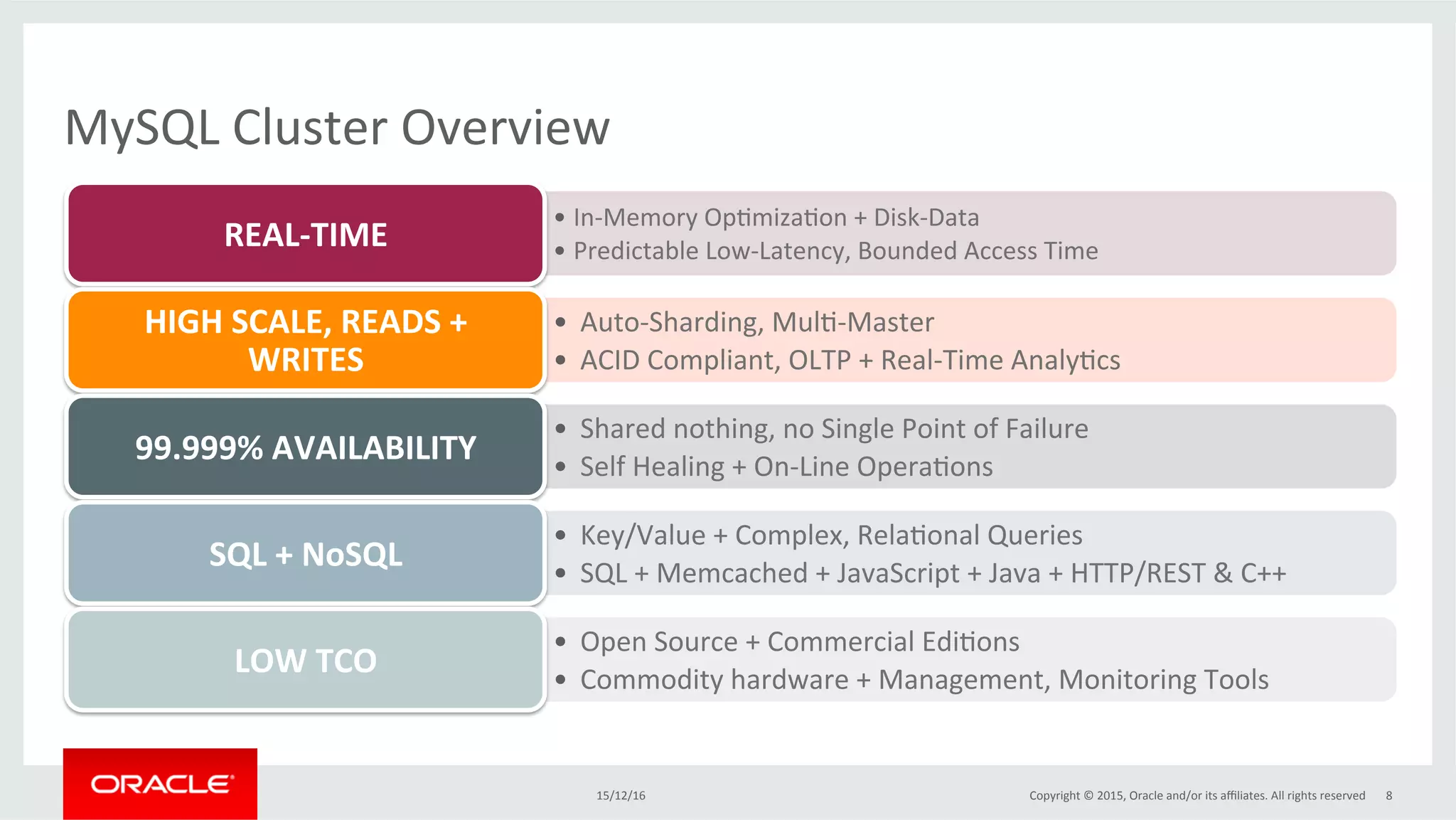 MySQL Cluster Overview

REAL-TIME

• In-Memory Optimization + Disk-Data
• Predictable Low-Latency, Bounded Access Time

HIGH SCALE, READS + WRITES

• Auto-Sharding, Multi-Master
• ACID Compliant, OLTP + Real-Time Analytics

99.999% AVAILABILITY

• Shared nothing, no Single Point of Failure
• Self Healing + On-Line Operations

SQL + NoSQL

• Key/Value + Complex, Relational Queries
• SQL + Memcached + JavaScript + Java + HTTP/REST & C++

LOW TCO

• Open Source + Commercial Editions
• Commodity hardware + Management, Monitoring Tools

ORACLE

15/12/16

Copyright © 2015, Oracle and/or its affiliates. All rights reserved 8